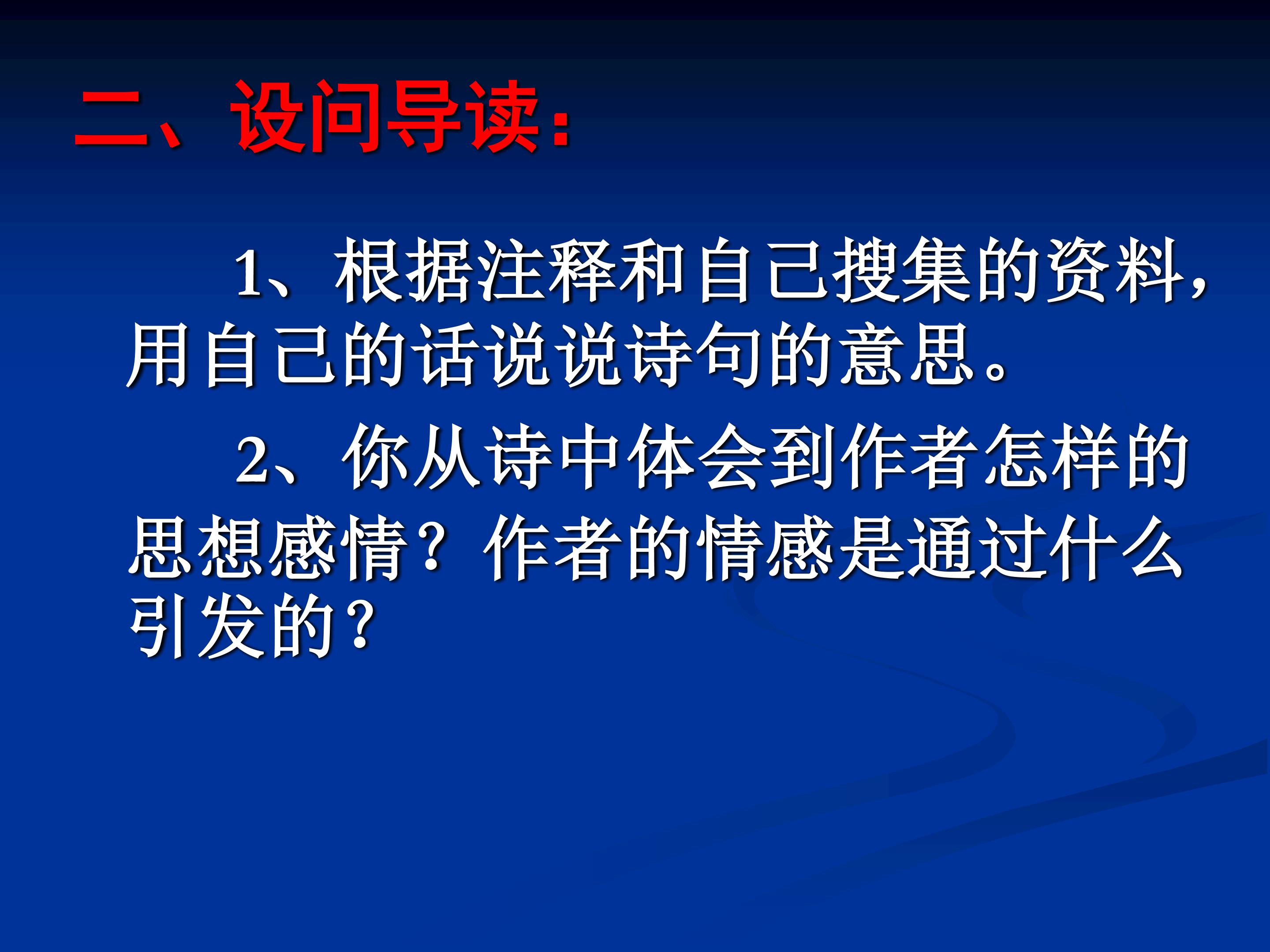 二、设问导读：

1、根据注释和自己搜集的资料，用自己的话说说诗句的意思。

2、你从诗中体会到作者怎样的思想感情？作者的情感是通过什么引发的？